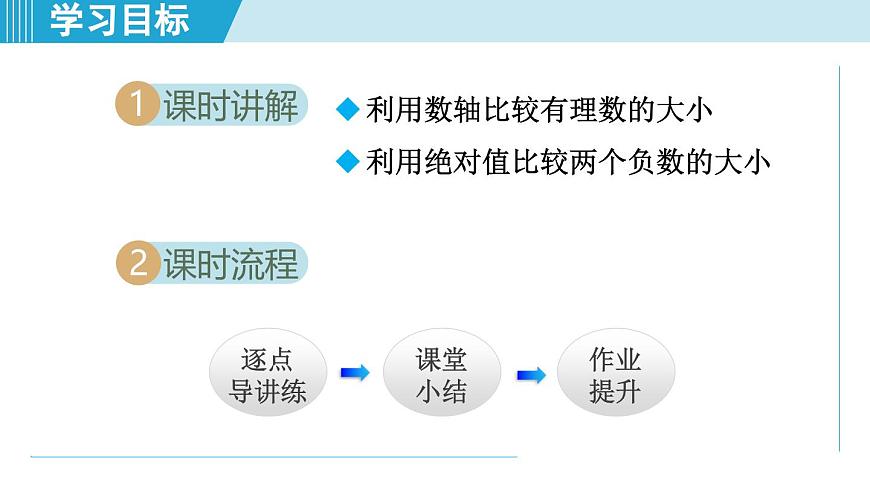 学习目标

1 课时讲解

◆ 利用数轴比较有理数的大小

◆ 利用绝对值比较两个负数的大小

2 课时流程

逐点导讲练

课堂小结

作业提升